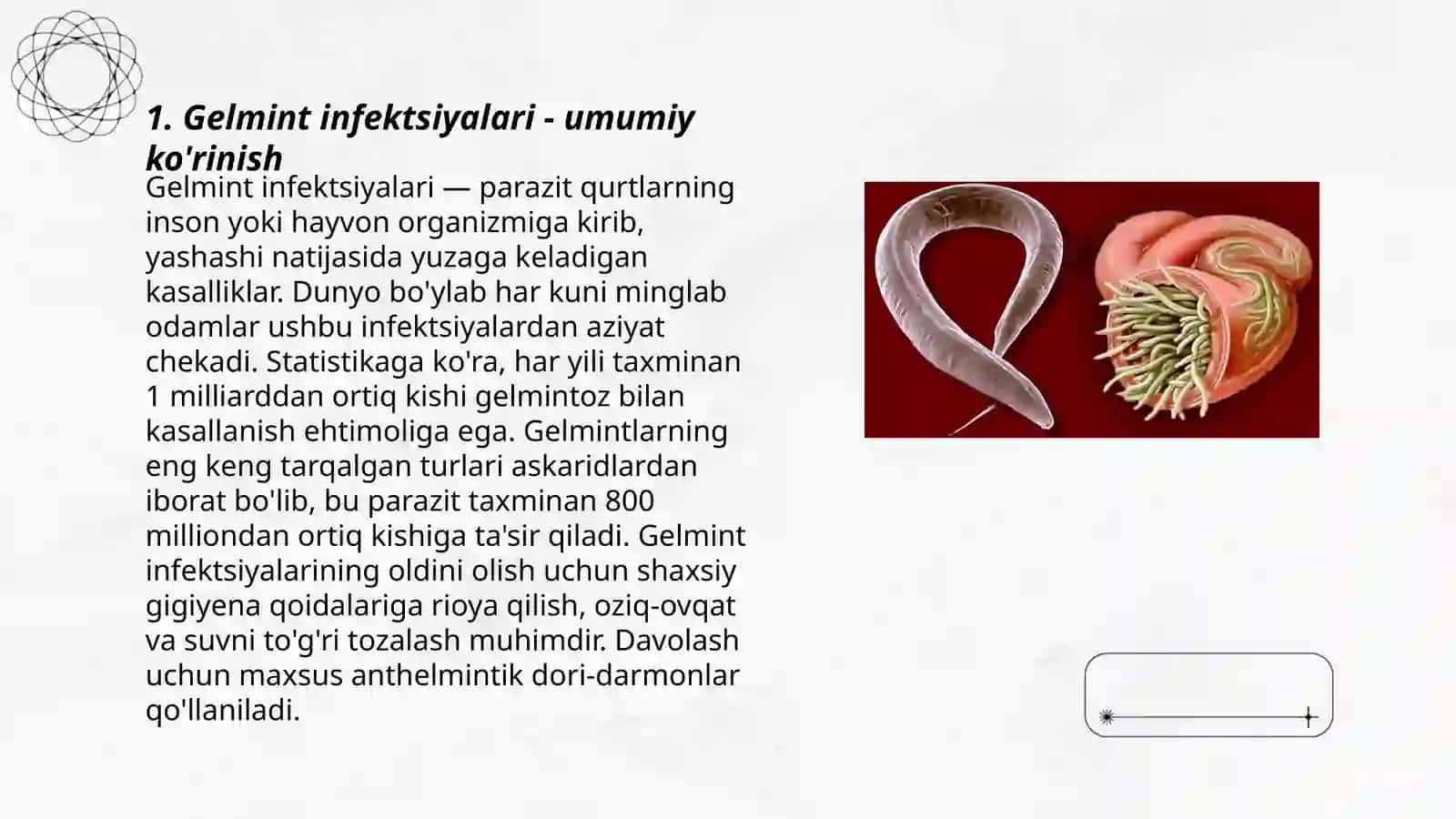 1. Gelmint infektsiyalari - umumiy ko'rinish

Gelmint infektsiyalari — parazit qurtlarning inson yoki hayvon organizmiga kirib, yashashi natijasida yuzaga keladigan kasalliklar. Dunyo bo'ylab har kuni minglab odamlar ushbu infektsiyalardan aziyat chekadi. Statistikaga ko'ra, har yili taxminan 1 milliarddan ortiq kishi gelmintoz bilan kasallanish ehtimoliga ega. Gelmintlarning eng keng tarqalgan turlari askaridlardan iborat bo'lib, bu parazit taxminan 800 milliondan ortiq kishiga ta'sir qiladi. Gelmint infektsiyalarining oldini olish uchun shaxsiy gigiyena qoidalariga rioya qilish, oziq-ovqat va suvni to'g'ri tozalash muhimdir. Davolash uchun maxsus anthelmintik dori-darmonlar qo'llaniladi.